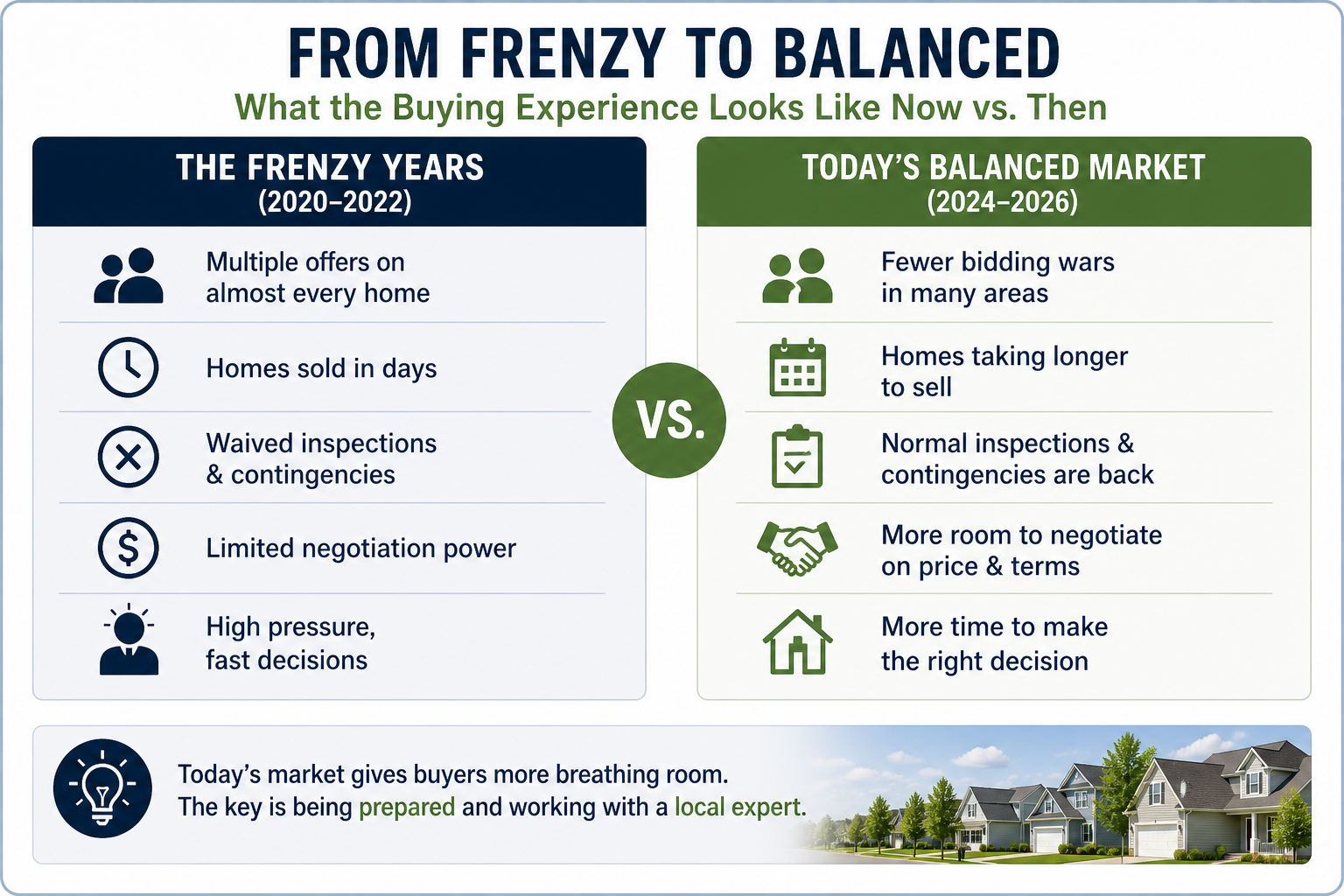 FROM FRENZY TO BALANCED

What the Buying Experience Looks Like Now vs. Then

THE FRENZY YEARS
(2020–2022)

Multiple offers on almost every home

Homes sold in days

Waived inspections & contingencies

Limited negotiation power

High pressure, fast decisions

VS.

TODAY'S BALANCED MARKET
(2024–2026)

Fewer bidding wars in many areas

Homes taking longer to sell

Normal inspections & contingencies are back

More room to negotiate on price & terms

More time to make the right decision

Today's market gives buyers more breathing room.
The key is being prepared and working with a local expert.